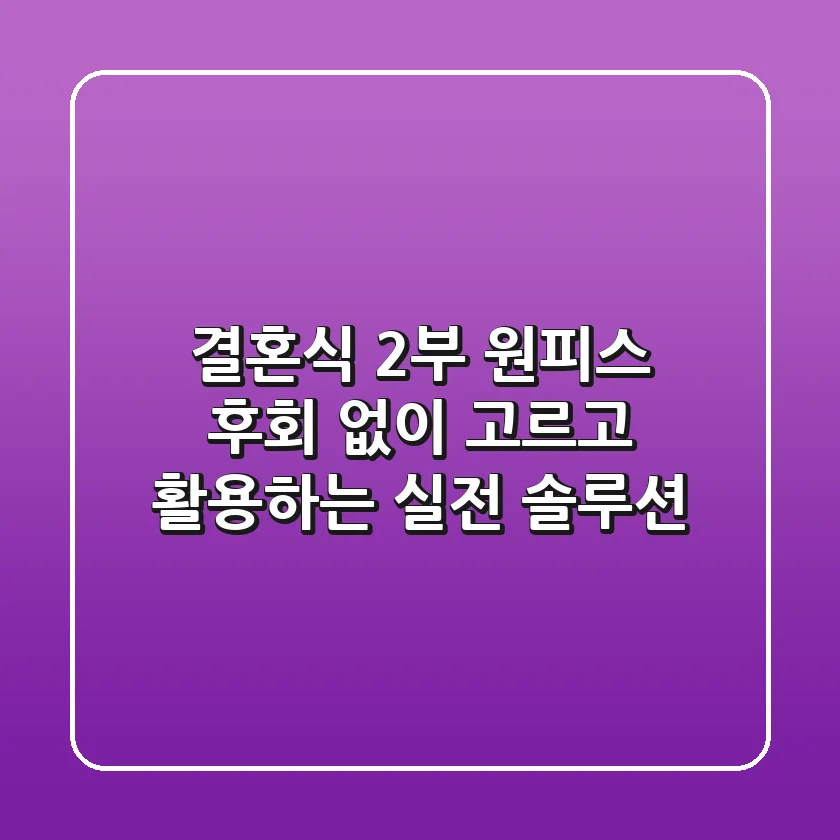 결혼식 2부 원피스
후회 없이 고르고
활용하는 실전 솔루션